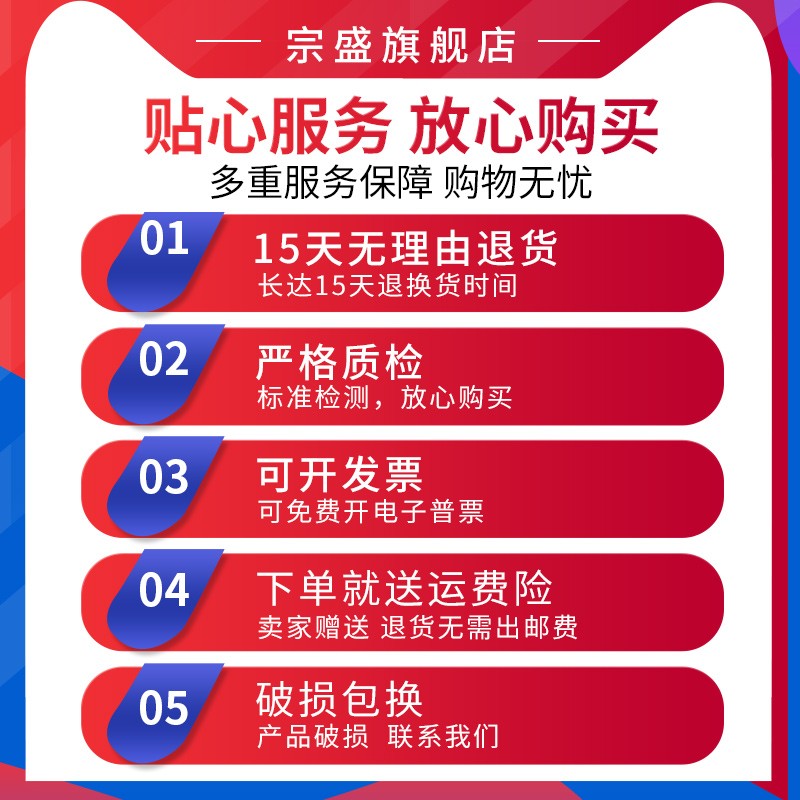 宗盛旗舰店

贴心服务 放心购买

多重服务保障 购物无忧

01
15天无理由退货
长达15天退换货时间

02
严格质检
标准检测，放心购买

03
可开发票
可免费开电子普票

04
下单就送运费险
卖家赠送 退货无需出邮费

05
破损包换
产品破损 联系我们